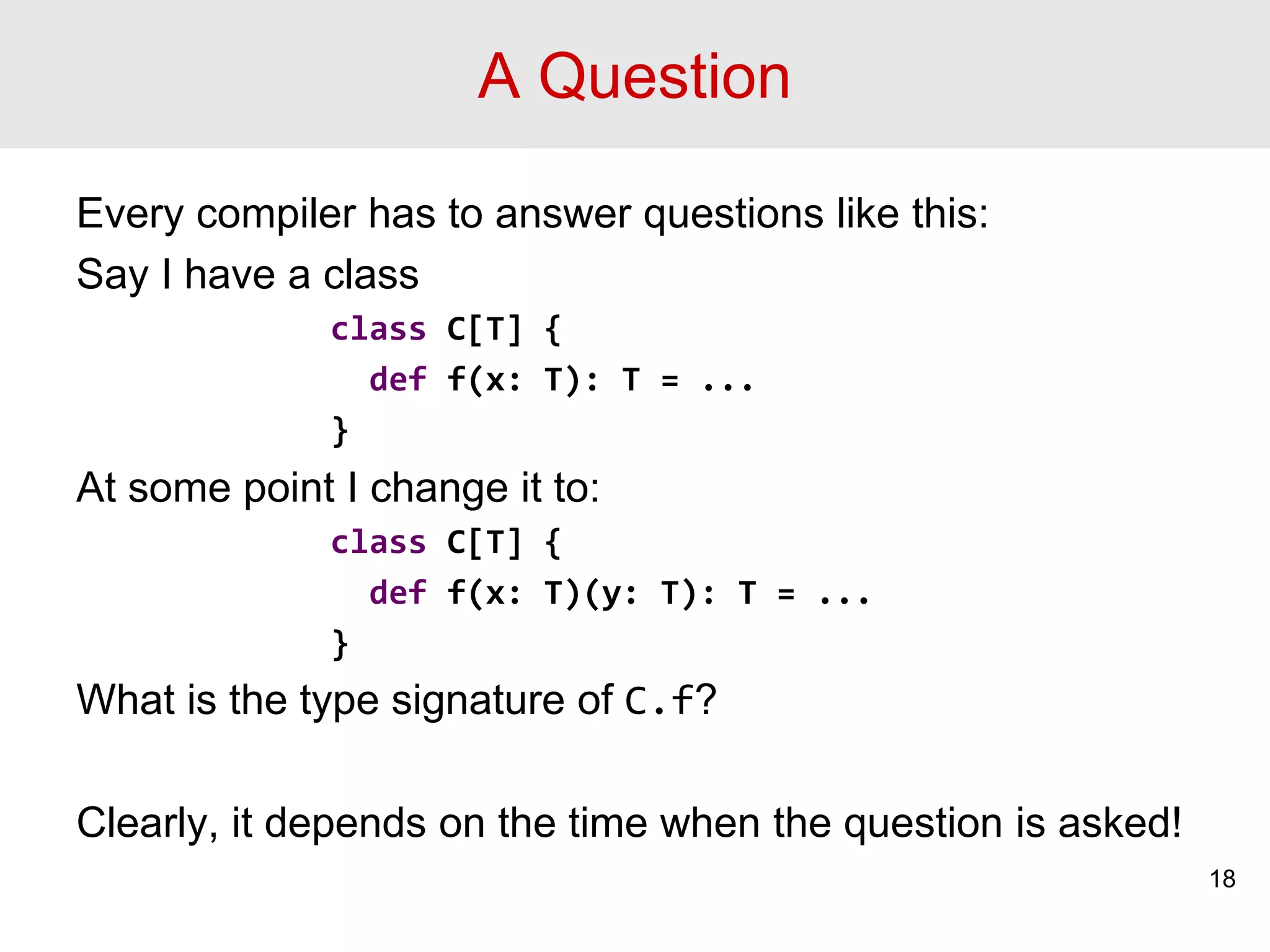 A Question

Every compiler has to answer questions like this:

Say I have a class

class C[T] {
  def f(x: T): T = ...
}

At some point I change it to:

class C[T] {
  def f(x: T)(y: T): T = ...
}

What is the type signature of C.f?

Clearly, it depends on the time when the question is asked!

18